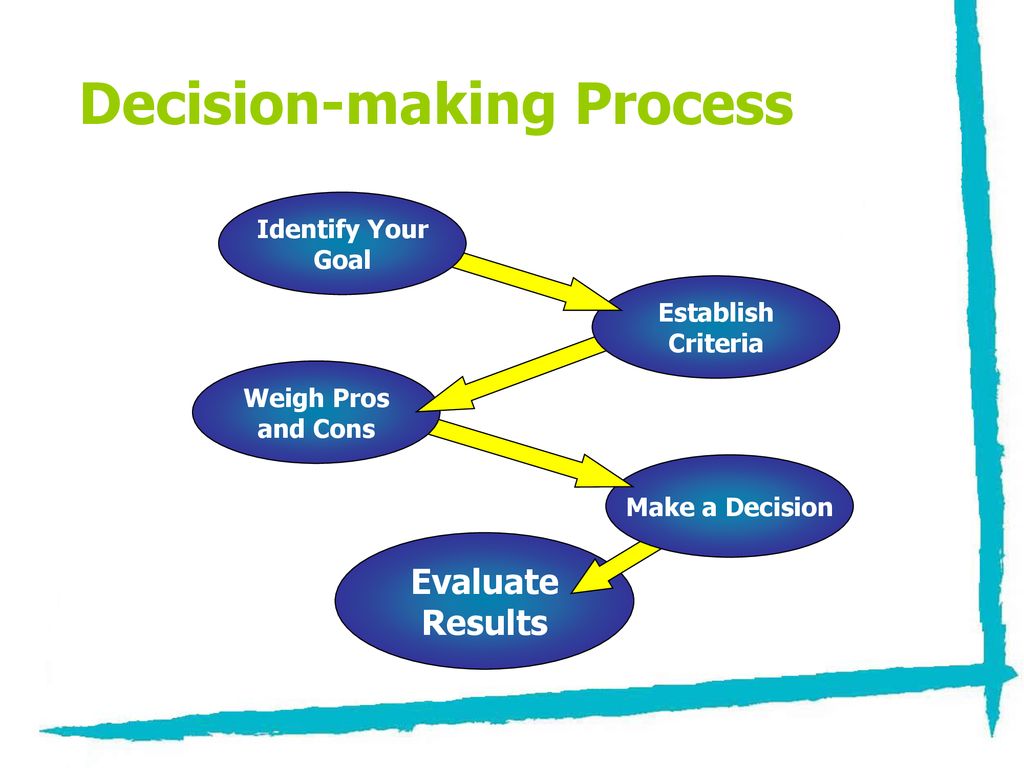 Decision-making Process

Identify Your Goal

Establish Criteria

Weigh Pros and Cons

Make a Decision

Evaluate Results